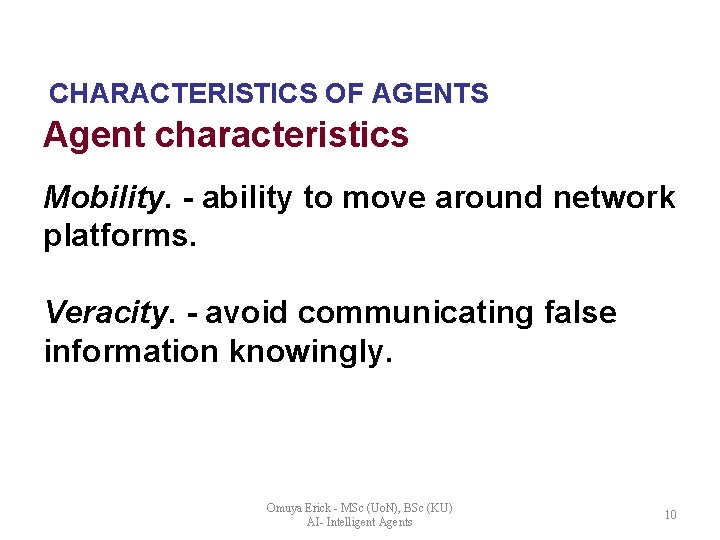 CHARACTERISTICS OF AGENTS

Agent characteristics

Mobility. - ability to move around network platforms.

Veracity. - avoid communicating false information knowingly.

Omuya Erick - MSc (UoN), BSc (KU)
AI- Intelligent Agents

10